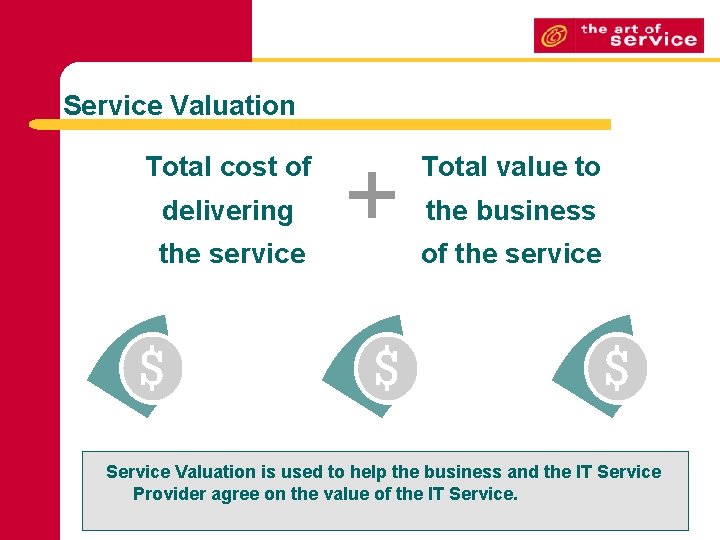 the art of service

Service Valuation

Total cost of delivering the service

+

Total value to the business of the service

$

$

$

Service Valuation is used to help the business and the IT Service Provider agree on the value of the IT Service.